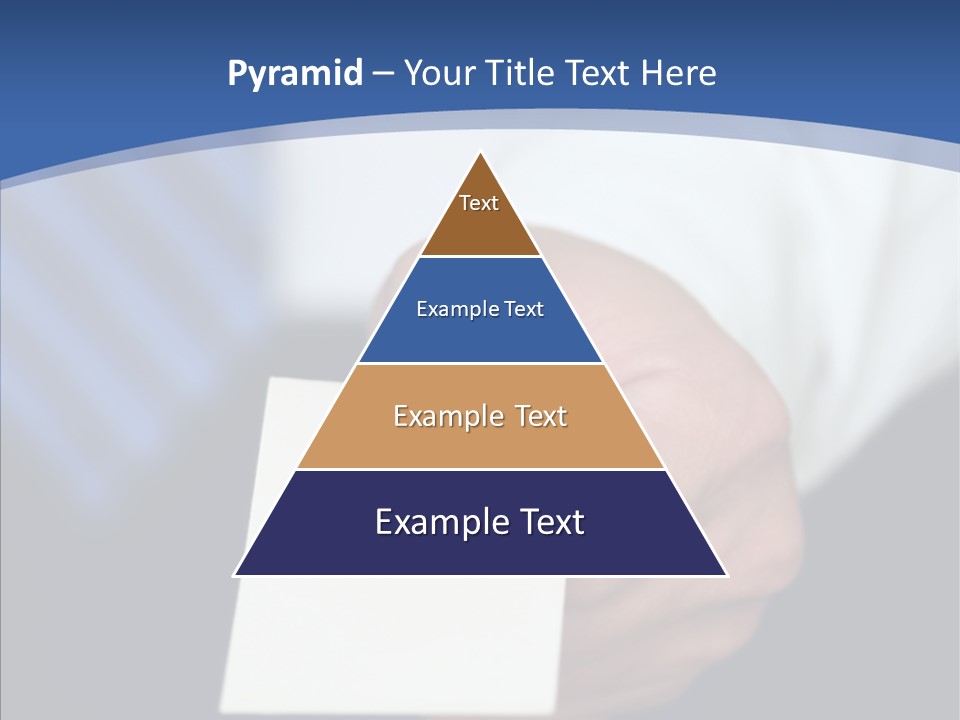 Pyramid – Your Title Text Here

Text

Example Text

Example Text

Example Text